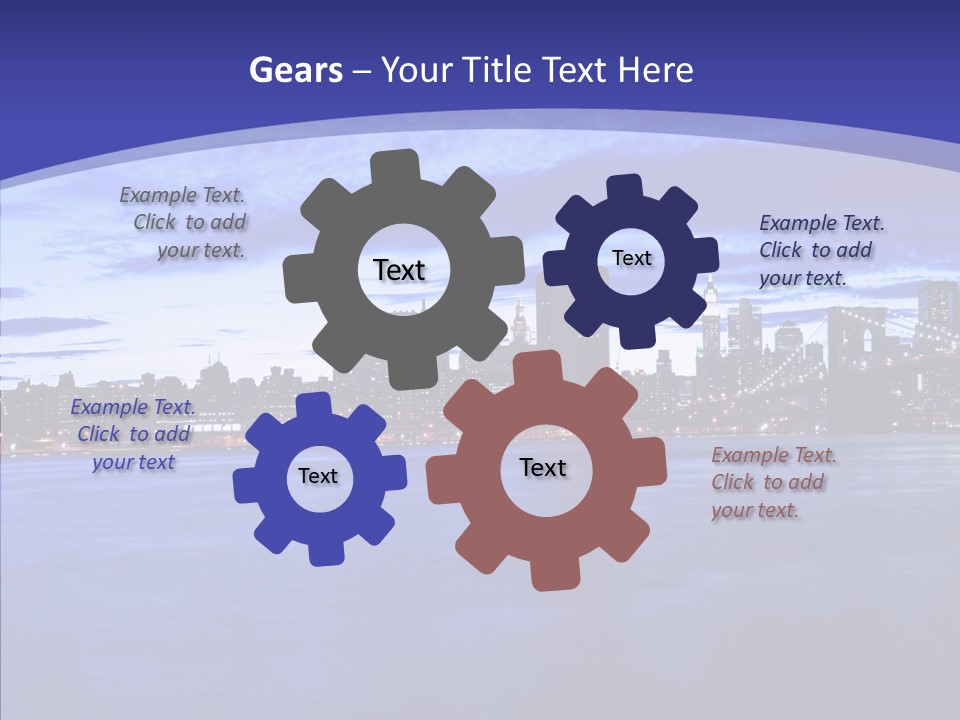 Gears – Your Title Text Here

Example Text. Click to add your text.

Text

Text

Example Text. Click to add your text.

Example Text. Click to add your text

Text

Text

Example Text. Click to add your text.